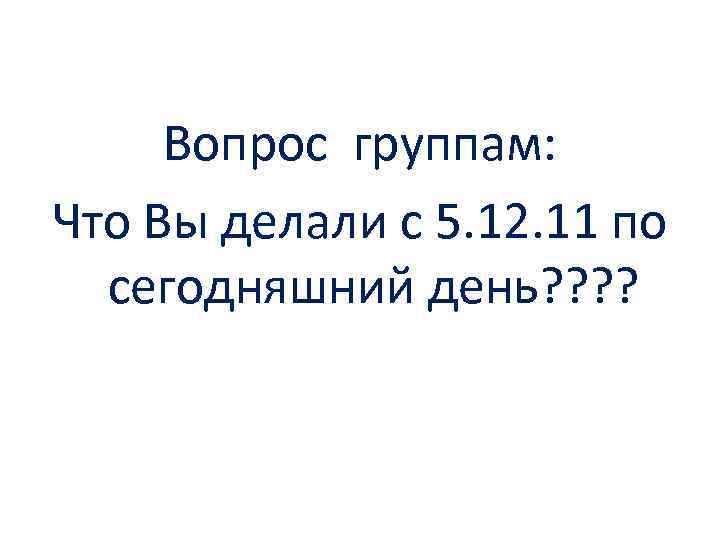 Вопрос группам:
Что Вы делали с 5.12.11 по сегодняшний день????